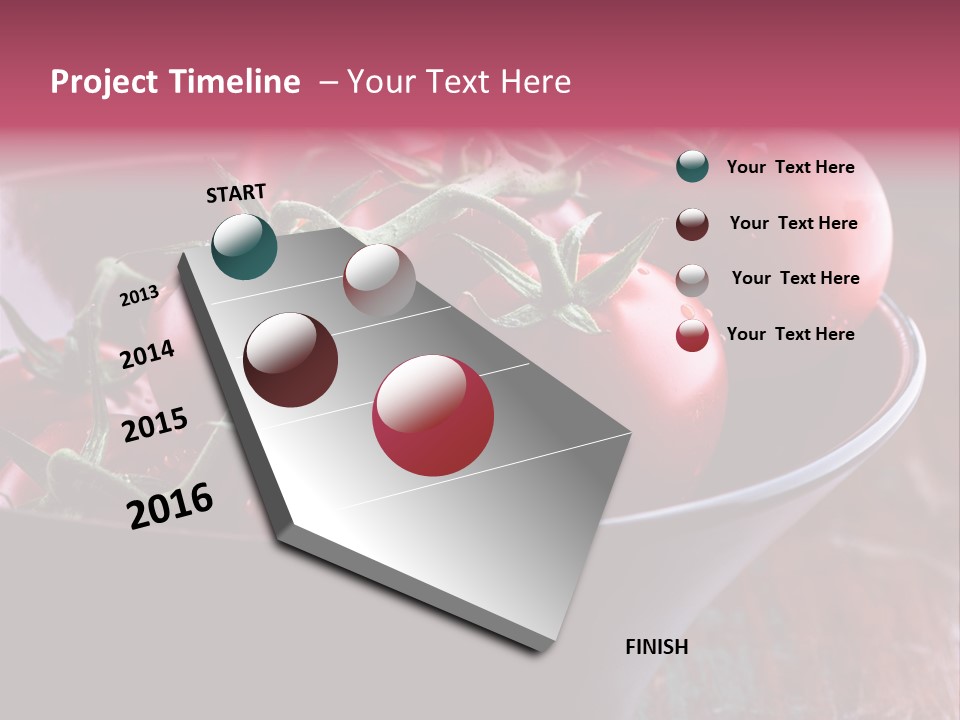 Project Timeline – Your Text Here

START

2013

2014

2015

2016

FINISH

Your Text Here

Your Text Here

Your Text Here

Your Text Here